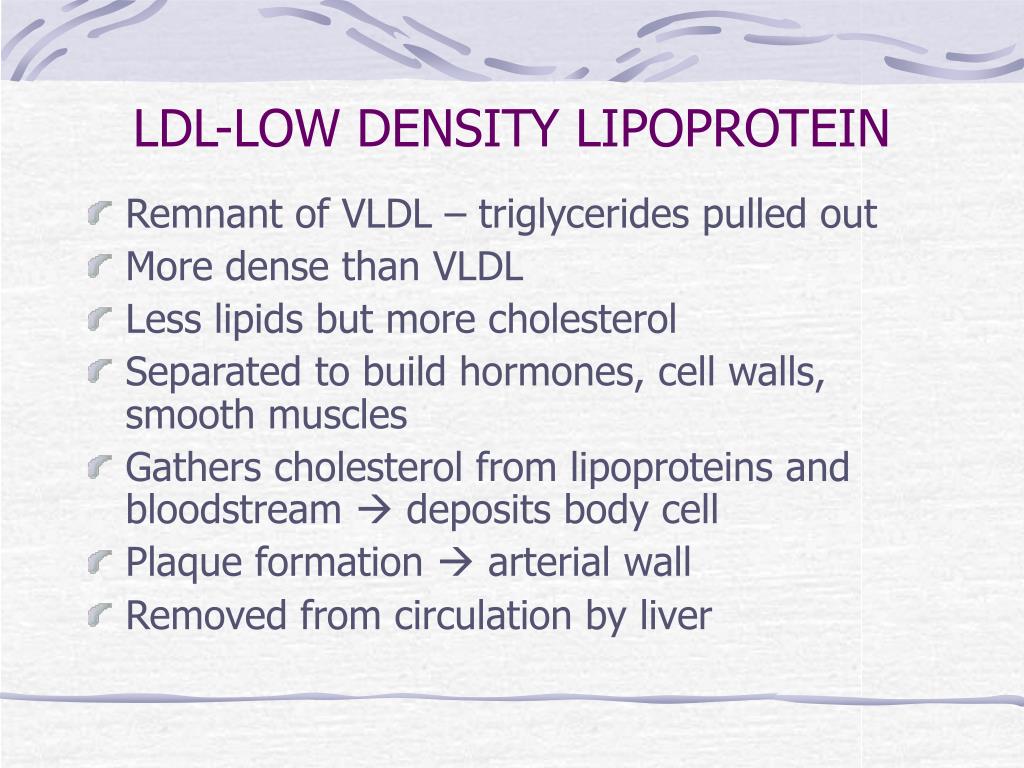 LDL-LOW DENSITY LIPOPROTEIN

Remnant of VLDL – triglycerides pulled out
More dense than VLDL
Less lipids but more cholesterol
Separated to build hormones, cell walls, smooth muscles
Gathers cholesterol from lipoproteins and bloodstream → deposits body cell
Plaque formation → arterial wall
Removed from circulation by liver